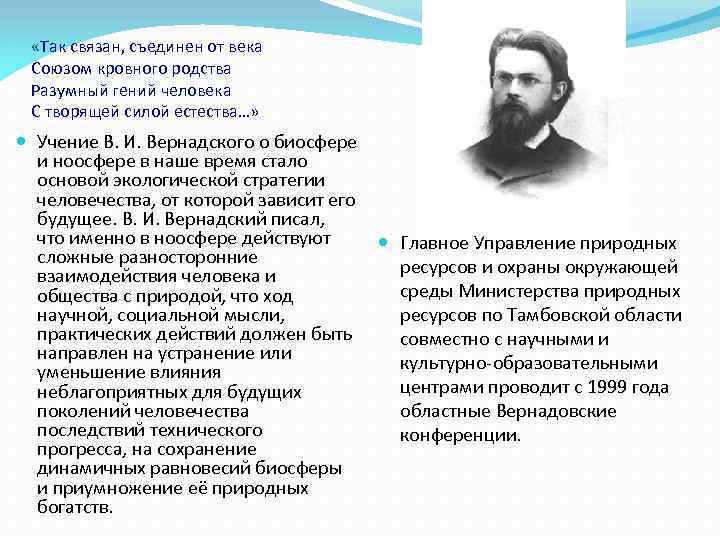 «Так связан, съединен от века
Союзом кровного родства
Разумный гений человека
С творящей силой естества…»

Учение В. И. Вернадского о биосфере и ноосфере в наше время стало основой экологической стратегии человечества, от которой зависит его будущее. В. И. Вернадский писал, что именно в ноосфере действуют сложные разносторонние взаимодействия человека и общества с природой, что ход научной, социальной мысли, практических действий должен быть направлен на устранение или уменьшение влияния неблагоприятных для будущих поколений человечества последствий технического прогресса, на сохранение динамичных равновесий биосферы и приумножение её природных богатств.

Главное Управление природных ресурсов и охраны окружающей среды Министерства природных ресурсов по Тамбовской области совместно с научными и культурно-образовательными центрами проводит с 1999 года областные Вернадовские конференции.